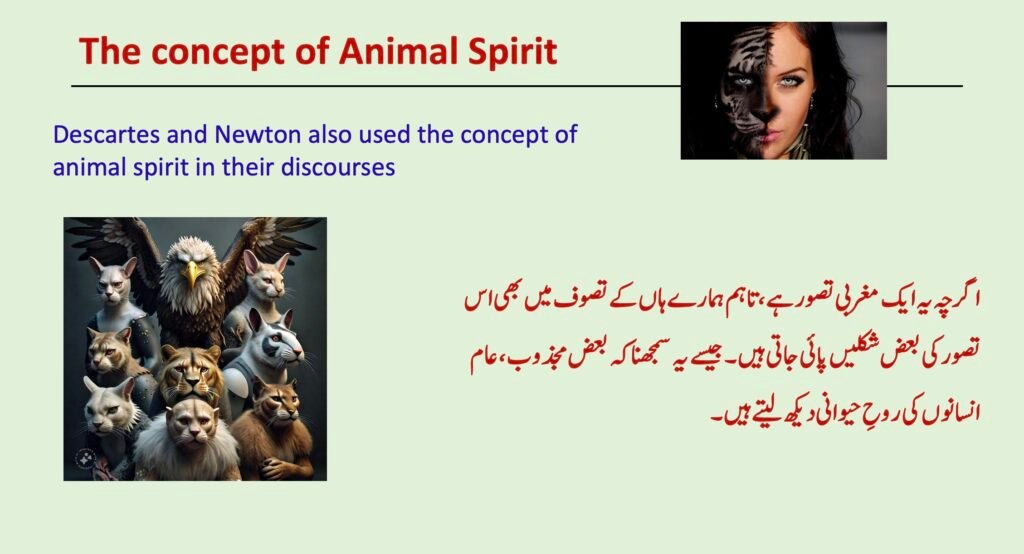 The concept of Animal Spirit

Descartes and Newton also used the concept of animal spirit in their discourses

اگرچہ یہ ایک مغربی تصور ہے، تاہم ہمارے ہاں کے تصوف میں بھی اس تصور کی بعض شکلیں پائی جاتی ہیں۔ جیسے یہ سمجھنا کہ بعض مجذوب، عام انسانوں کی روحِ حیوانی دیکھ لیتے ہیں۔